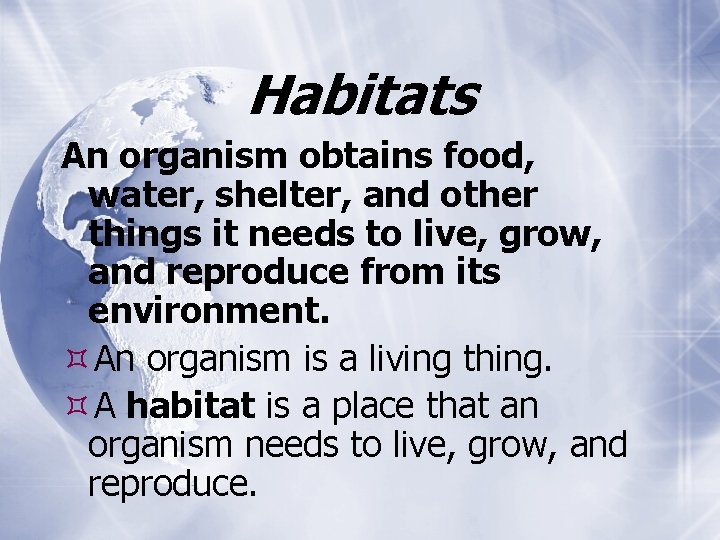 Habitats

An organism obtains food, water, shelter, and other things it needs to live, grow, and reproduce from its environment.

¤ An organism is a living thing.

¤ A habitat is a place that an organism needs to live, grow, and reproduce.